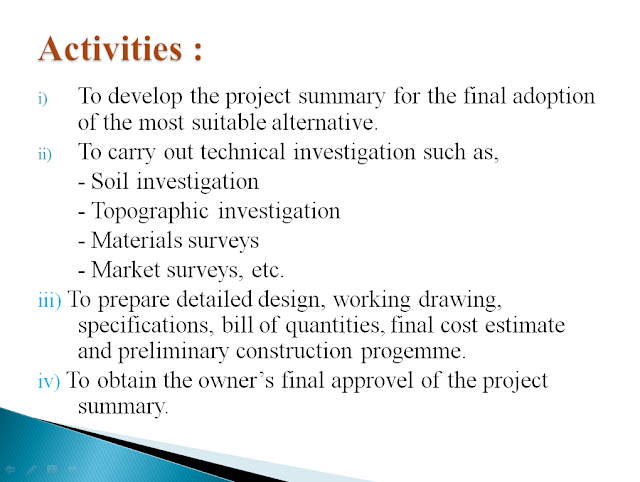 Activities :

i) To develop the project summary for the final adoption of the most suitable alternative.

ii) To carry out technical investigation such as,
- Soil investigation
- Topographic investigation
- Materials surveys
- Market surveys, etc.

iii) To prepare detailed design, working drawing, specifications, bill of quantities, final cost estimate and preliminary construction progemme.

iv) To obtain the owner's final approvel of the project summary.